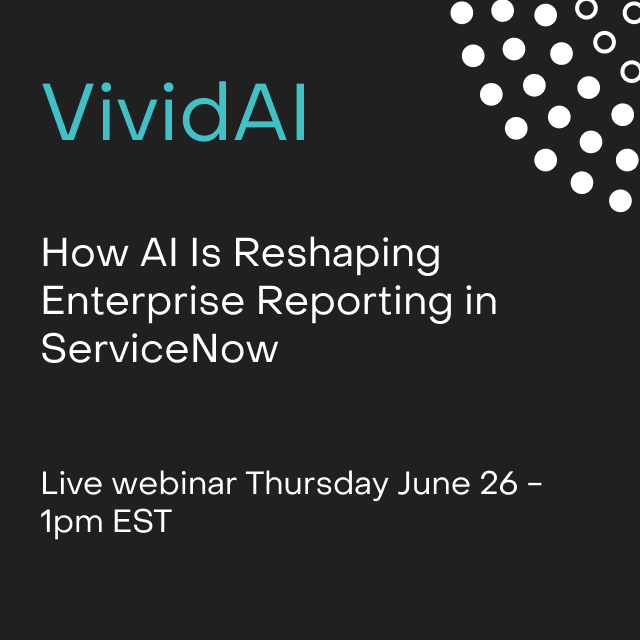 VividAI

How AI Is Reshaping Enterprise Reporting in ServiceNow

Live webinar Thursday June 26 - 1pm EST